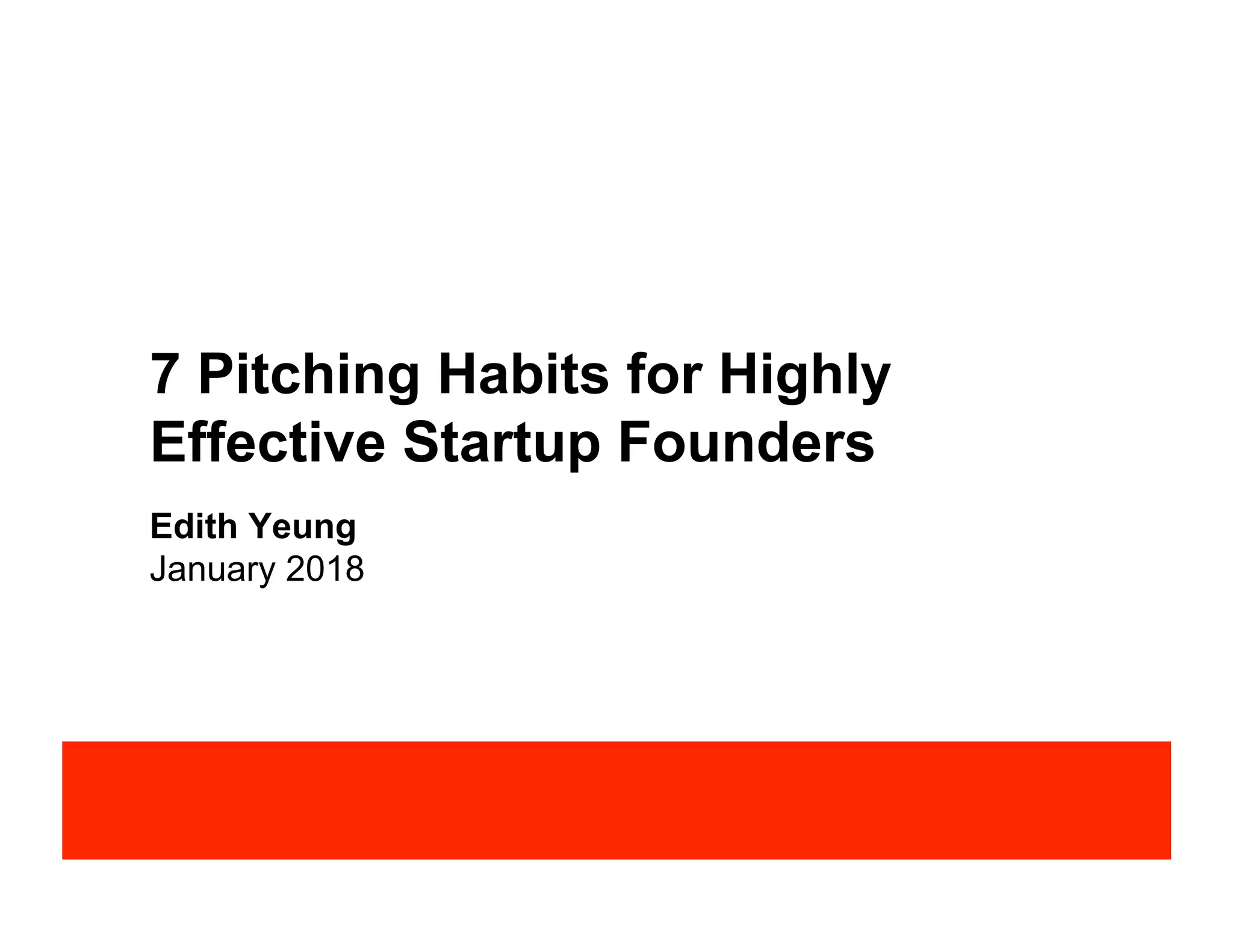 7 Pitching Habits for Highly Effective Startup Founders

Edith Yeung
January 2018